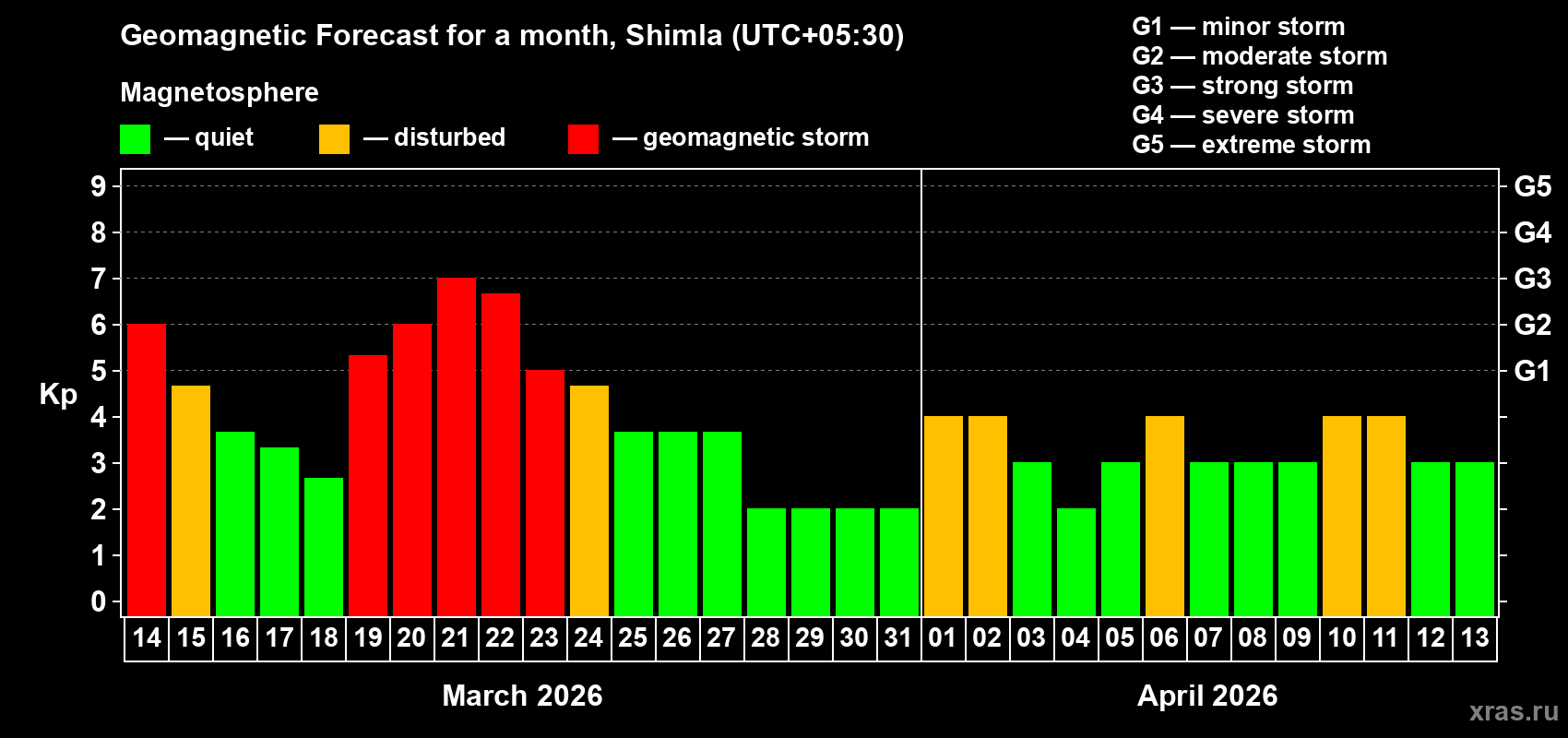 Geomagnetic Forecast for a month, Shimla (UTC+05:30)

Magnetosphere

— quiet — disturbed — geomagnetic storm

G1 — minor storm
G2 — moderate storm
G3 — strong storm
G4 — severe storm
G5 — extreme storm

Kp

9
8
7
6
5
4
3
2
1
0

G5
G4
G3
G2
G1

14 15 16 17 18 19 20 21 22 23 24 25 26 27 28 29 30 31 01 02 03 04 05 06 07 08 09 10 11 12 13

March 2026

April 2026

xras.ru